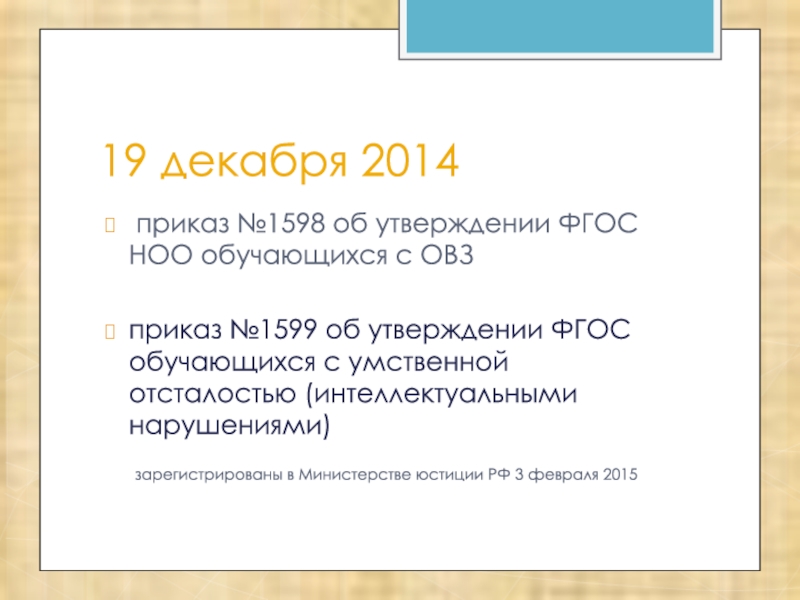 19 декабря 2014

приказ №1598 об утверждении ФГОС НОО обучающихся с ОВЗ

приказ №1599 об утверждении ФГОС обучающихся с умственной отсталостью (интеллектуальными нарушениями)

зарегистрированы в Министерстве юстиции РФ 3 февраля 2015